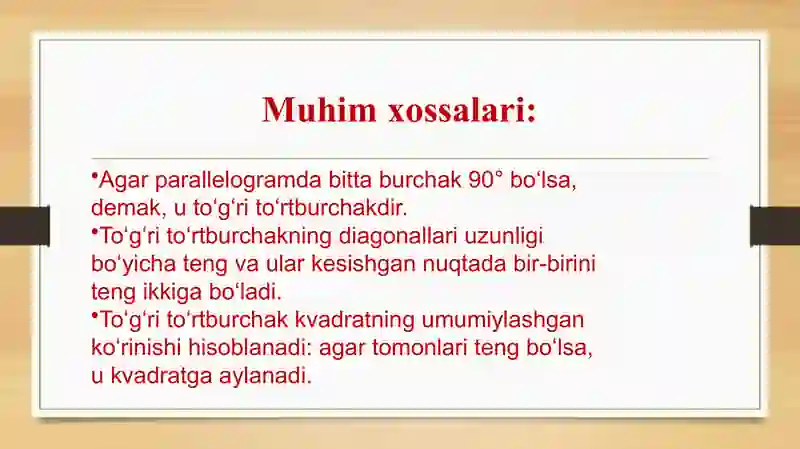 Muhim xossalari:

•Agar parallelogramda bitta burchak 90° bo‘lsa, demak, u to‘g‘ri to‘rtburchakdir.
•To‘g‘ri to‘rtburchakning diagonallari uzunligi bo‘yicha teng va ular kesishgan nuqtada bir-birini teng ikkiga bo‘ladi.
•To‘g‘ri to‘rtburchak kvadratning umumiylashgan ko‘rinishi hisoblanadi: agar tomonlari teng bo‘lsa, u kvadratga aylanadi.